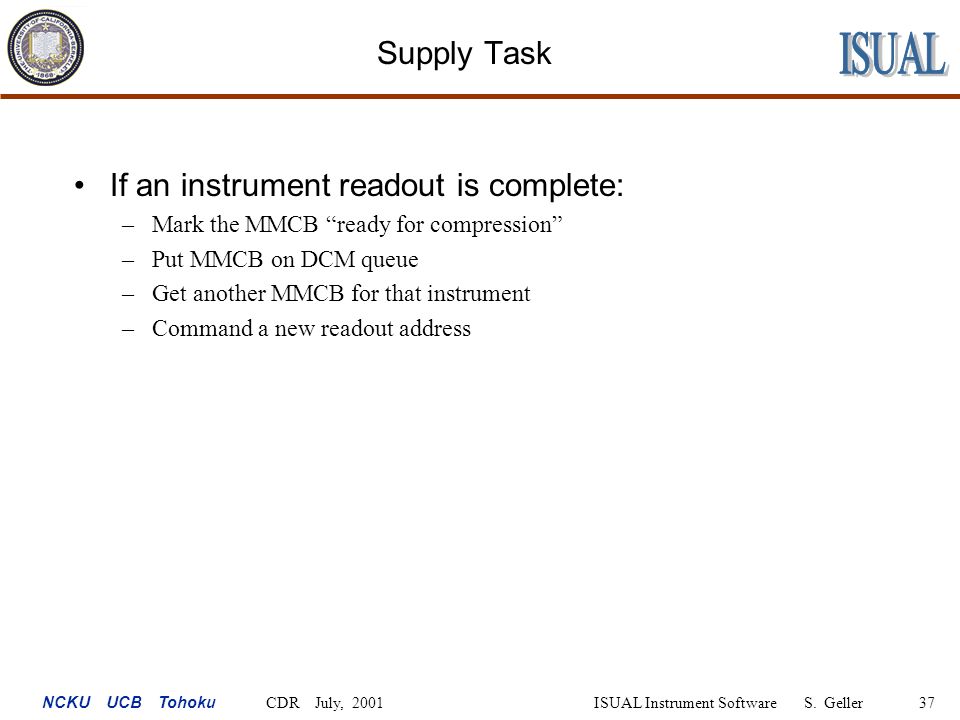 THE UNIVERSITY OF CALIFORNIA BERKELEY 1868

Supply Task

ISUAL

• If an instrument readout is complete:
– Mark the MMCB “ready for compression”
– Put MMCB on DCM queue
– Get another MMCB for that instrument
– Command a new readout address

NCKU UCB Tohoku CDR July, 2001 ISUAL Instrument Software S. Geller 37